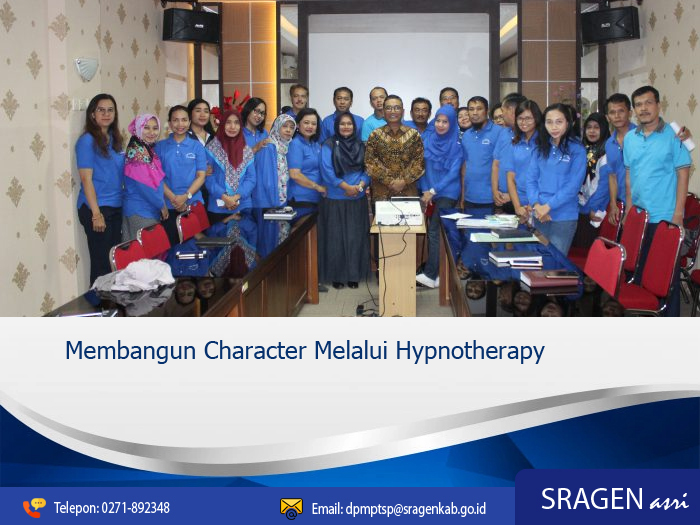 Membangun Character Melalui Hypnotherapy

Telepon: 0271-892348

Email: dpmptsp@sragenkab.go.id

SRAGEN asri